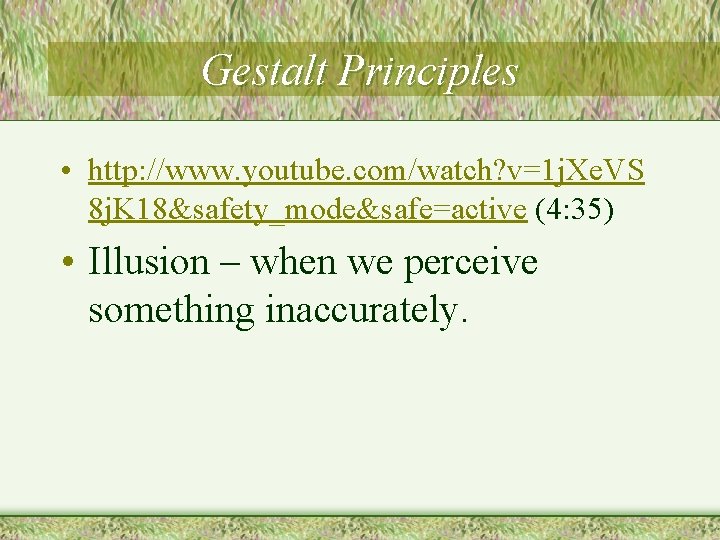 Gestalt Principles

• http://www.youtube.com/watch?v=1jXeVS8jK18&safety_mode&safe=active (4:35)

• Illusion – when we perceive something inaccurately.